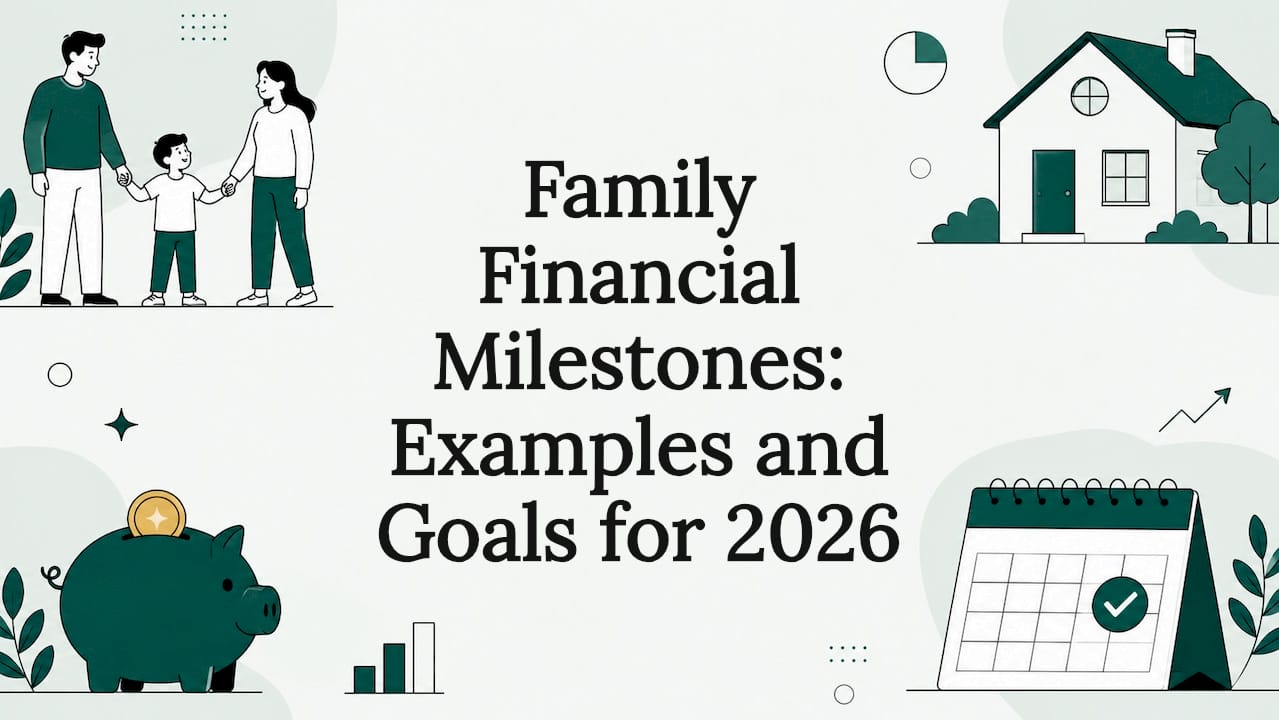 Family Financial Milestones: Examples and Goals for 2026